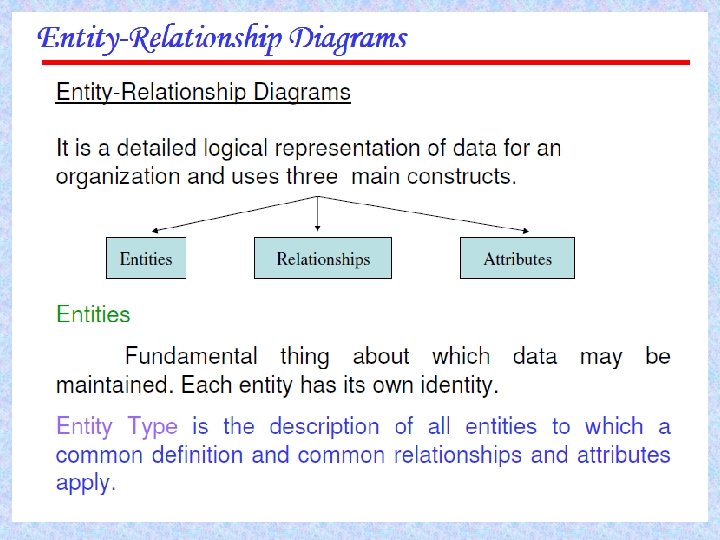 Entity-Relationship Diagrams

Entity-Relationship Diagrams

It is a detailed logical representation of data for an organization and uses three main constructs.

Entities

Relationships

Attributes

Entities

Fundamental thing about which data may be maintained. Each entity has its own identity.

Entity Type is the description of all entities to which a common definition and common relationships and attributes apply.